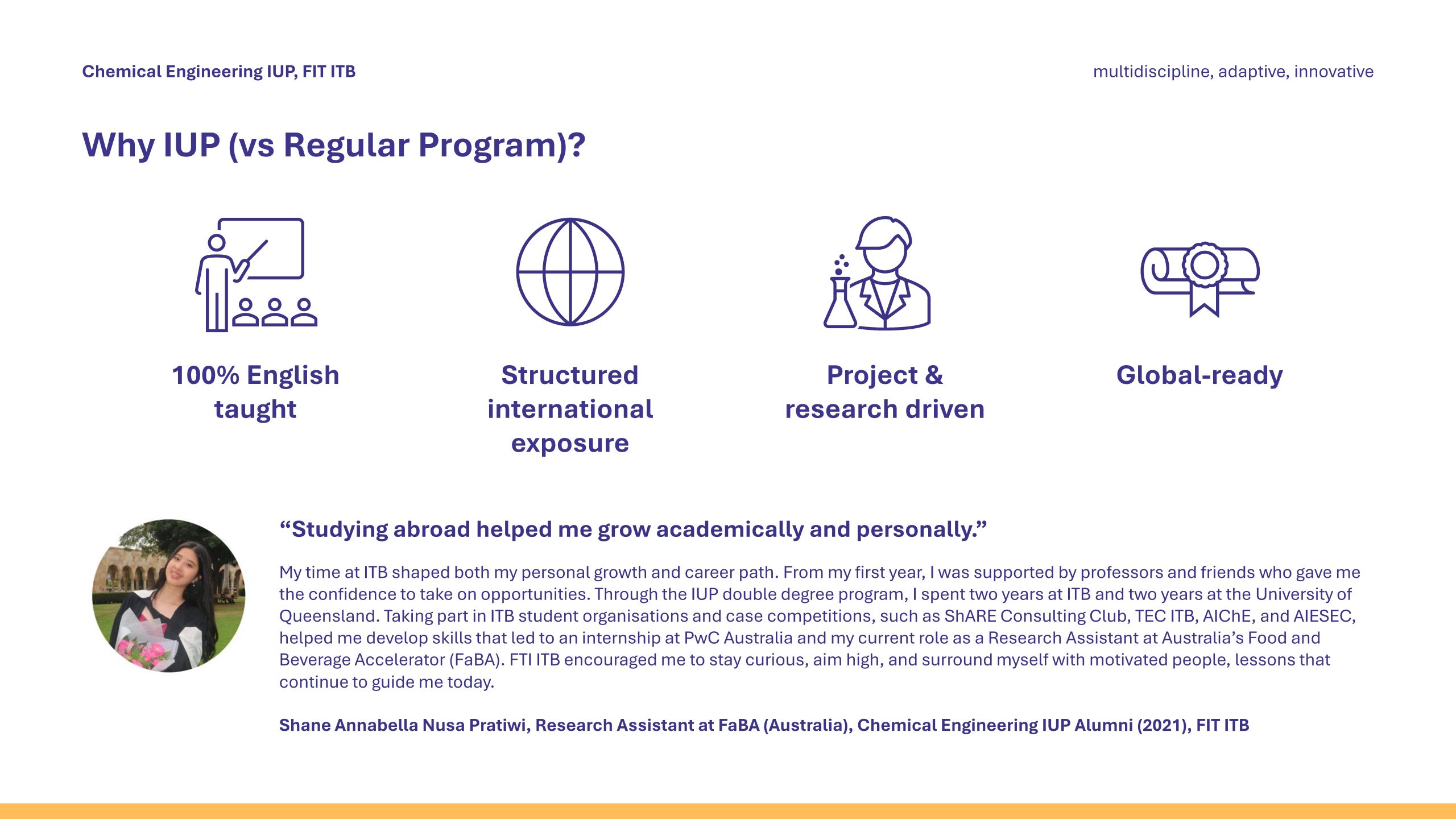 Chemical Engineering IUP, FIT ITB

multidiscipline, adaptive, innovative

Why IUP (vs Regular Program)?

100% English taught

Structured international exposure

Project & research driven

Global-ready

“Studying abroad helped me grow academically and personally.”

My time at ITB shaped both my personal growth and career path. From my first year, I was supported by professors and friends who gave me the confidence to take on opportunities. Through the IUP double degree program, I spent two years at ITB and two years at the University of Queensland. Taking part in ITB student organisations and case competitions, such as ShARE Consulting Club, TEC ITB, AIChE, and AIESEC, helped me develop skills that led to an internship at PwC Australia and my current role as a Research Assistant at Australia’s Food and Beverage Accelerator (FaBA). FTI ITB encouraged me to stay curious, aim high, and surround myself with motivated people, lessons that continue to guide me today.

Shane Annabella Nusa Pratiwi, Research Assistant at FaBA (Australia), Chemical Engineering IUP Alumni (2021), FIT ITB